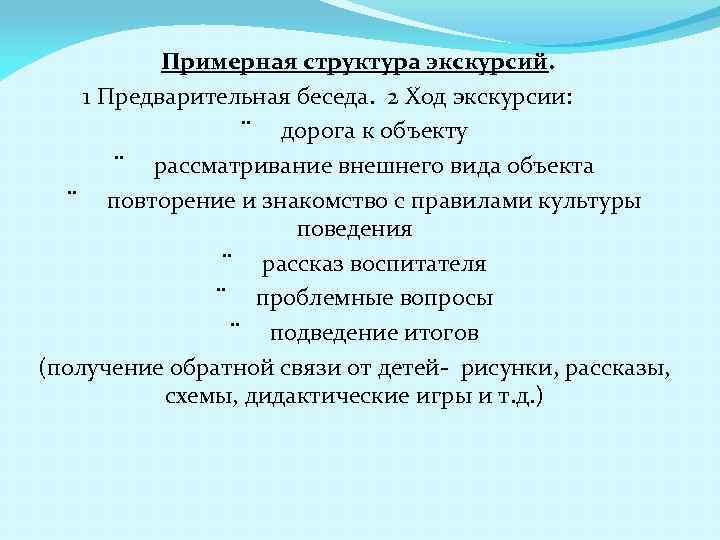 Примерная структура экскурсий.

1 Предварительная беседа. 2 Ход экскурсии:

¨ дорога к объекту

¨ рассматривание внешнего вида объекта

¨ повторение и знакомство с правилами культуры поведения

¨ рассказ воспитателя

¨ проблемные вопросы

¨ подведение итогов

(получение обратной связи от детей- рисунки, рассказы, схемы, дидактические игры и т.д.)